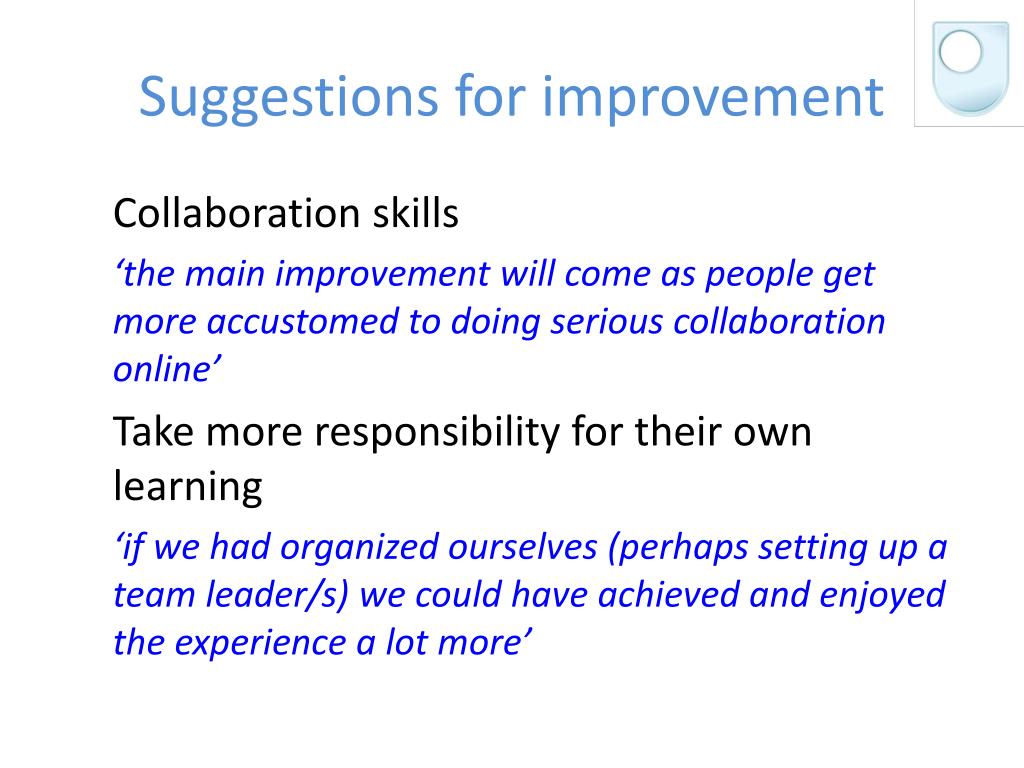 Suggestions for improvement

Collaboration skills

‘the main improvement will come as people get more accustomed to doing serious collaboration online’

Take more responsibility for their own learning

‘if we had organized ourselves (perhaps setting up a team leader/s) we could have achieved and enjoyed the experience a lot more’